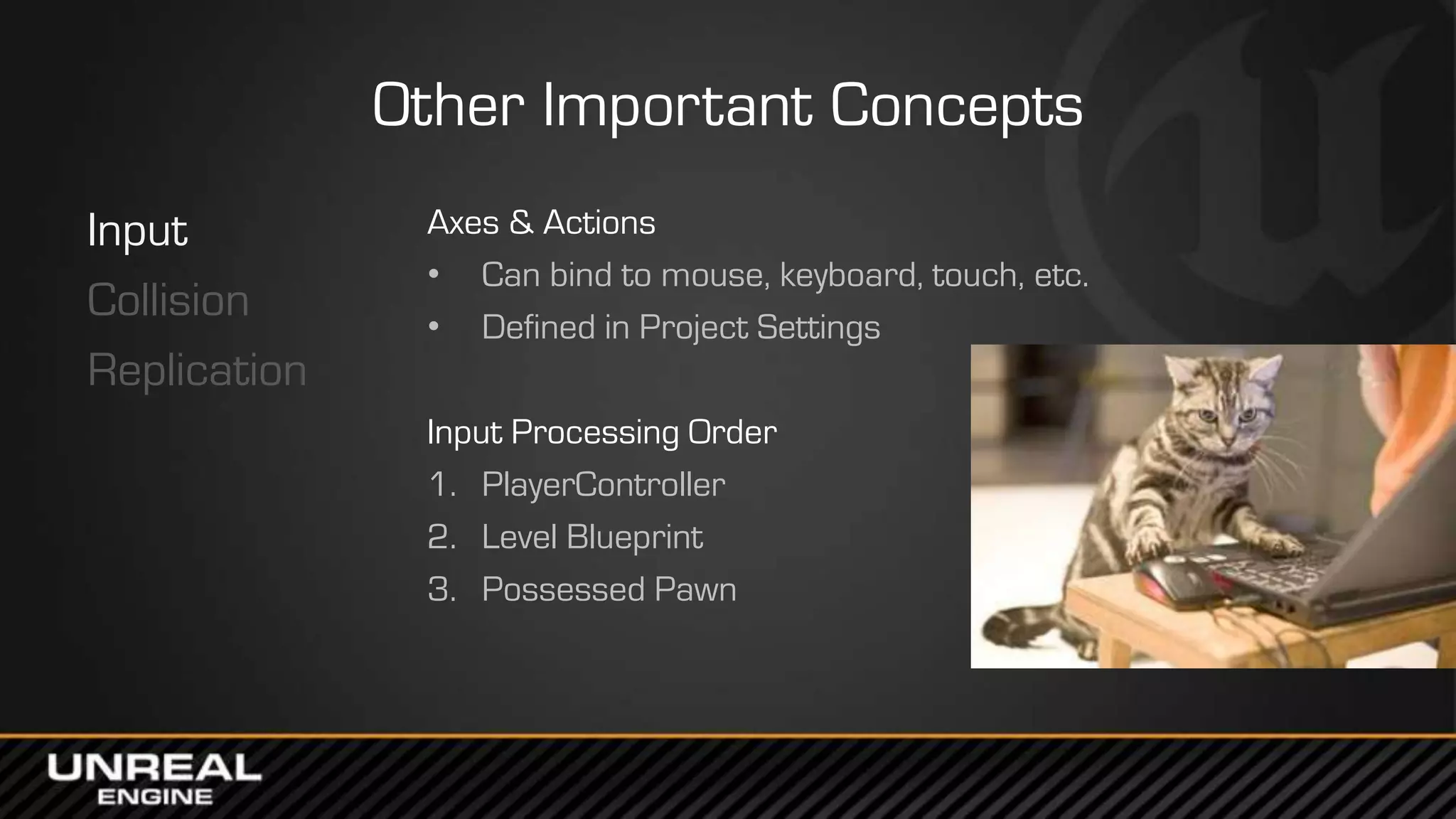 Other Important Concepts

Input
Collision
Replication

Axes & Actions
• Can bind to mouse, keyboard, touch, etc.
• Defined in Project Settings

Input Processing Order
1. PlayerController
2. Level Blueprint
3. Possessed Pawn

UNREAL
ENGINE